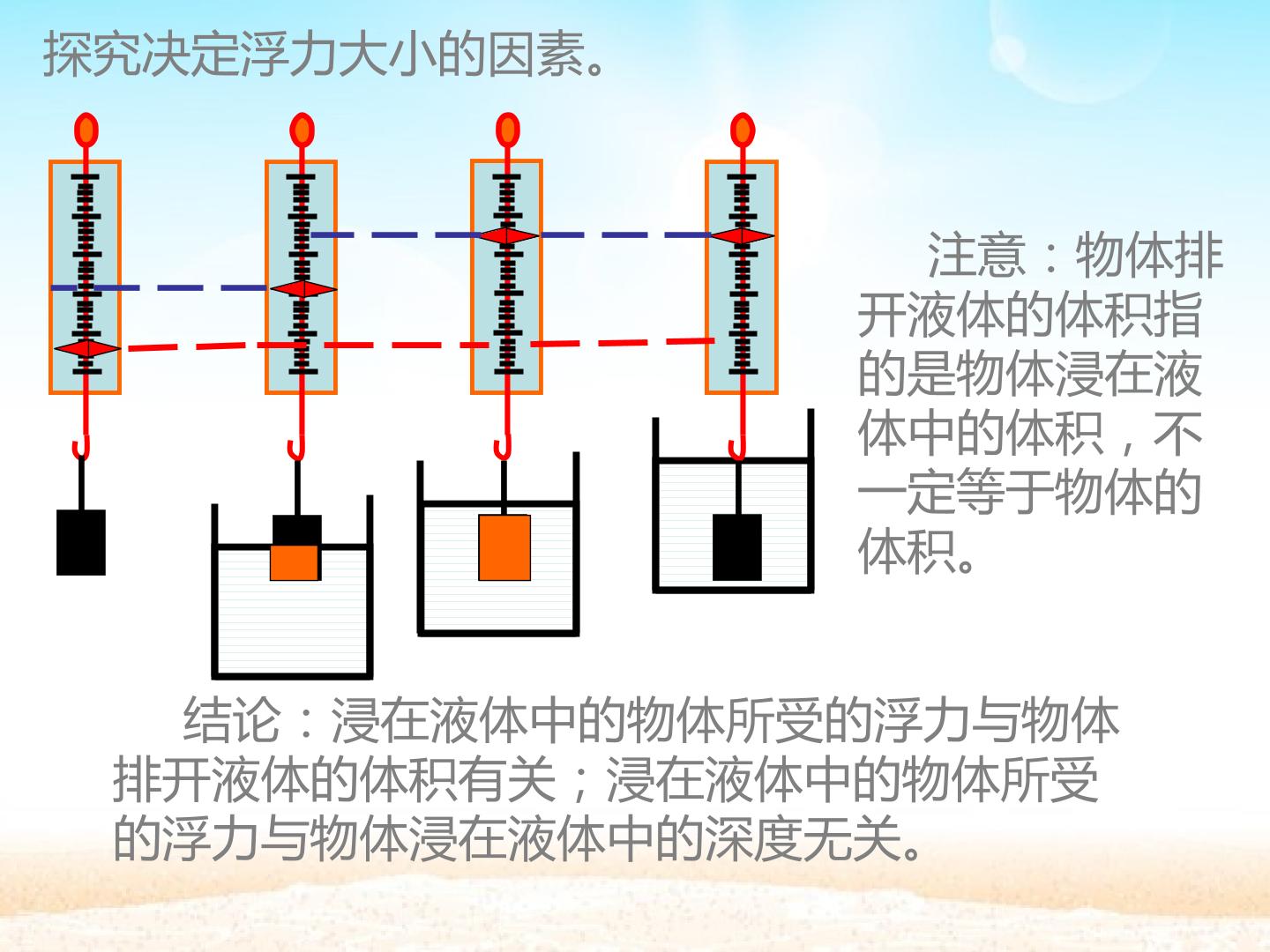 探究决定浮力大小的因素。

注意：物体排开液体的体积指的是物体浸在液体中的体积，不一定等于物体的体积。

结论：浸在液体中的物体所受的浮力与物体排开液体的体积有关；浸在液体中的物体所受的浮力与物体浸在液体中的深度无关。